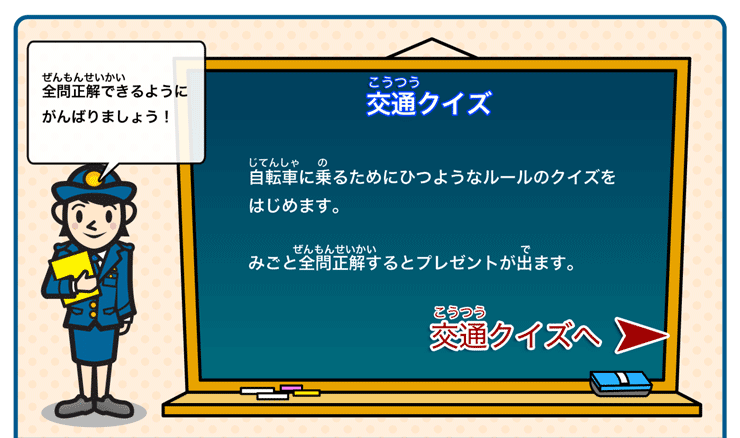 ぜんもんせいかい
全問正解できるように
がんばりましょう！

こうつう
交通クイズ

じてんしゃ　の
自転車に乗るためにひつようなルールのクイズをはじめます。

ぜんもんせいかい　で
みごと全問正解するとプレゼントが出ます。

こうつう
交通クイズへ